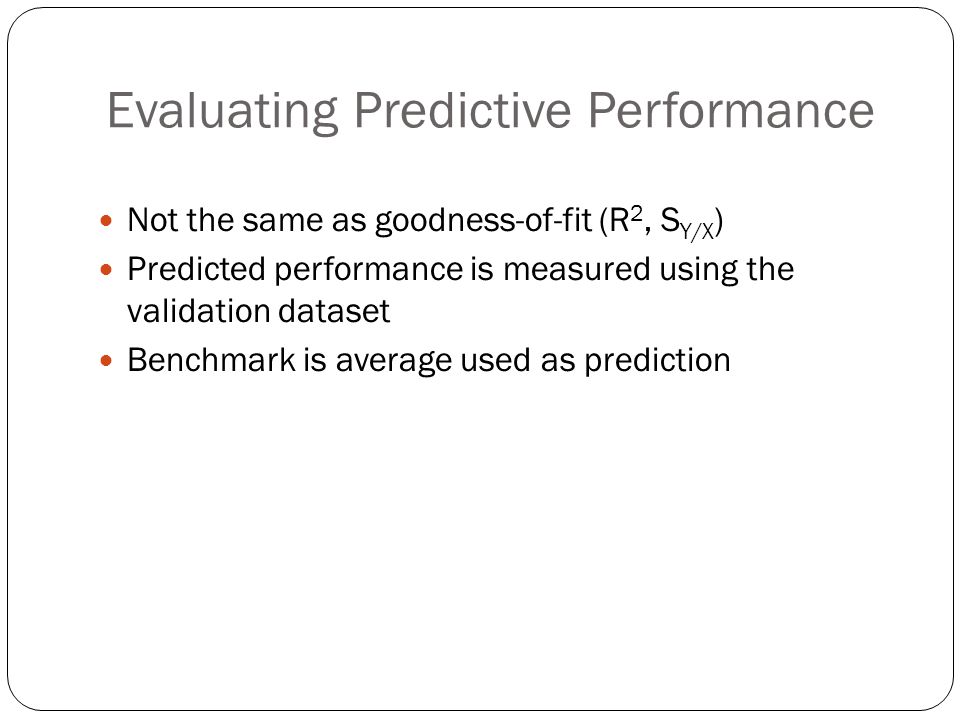 Evaluating Predictive Performance

- Not the same as goodness-of-fit ($R^2$, $S_{Y/X}$)
- Predicted performance is measured using the validation dataset
- Benchmark is average used as prediction